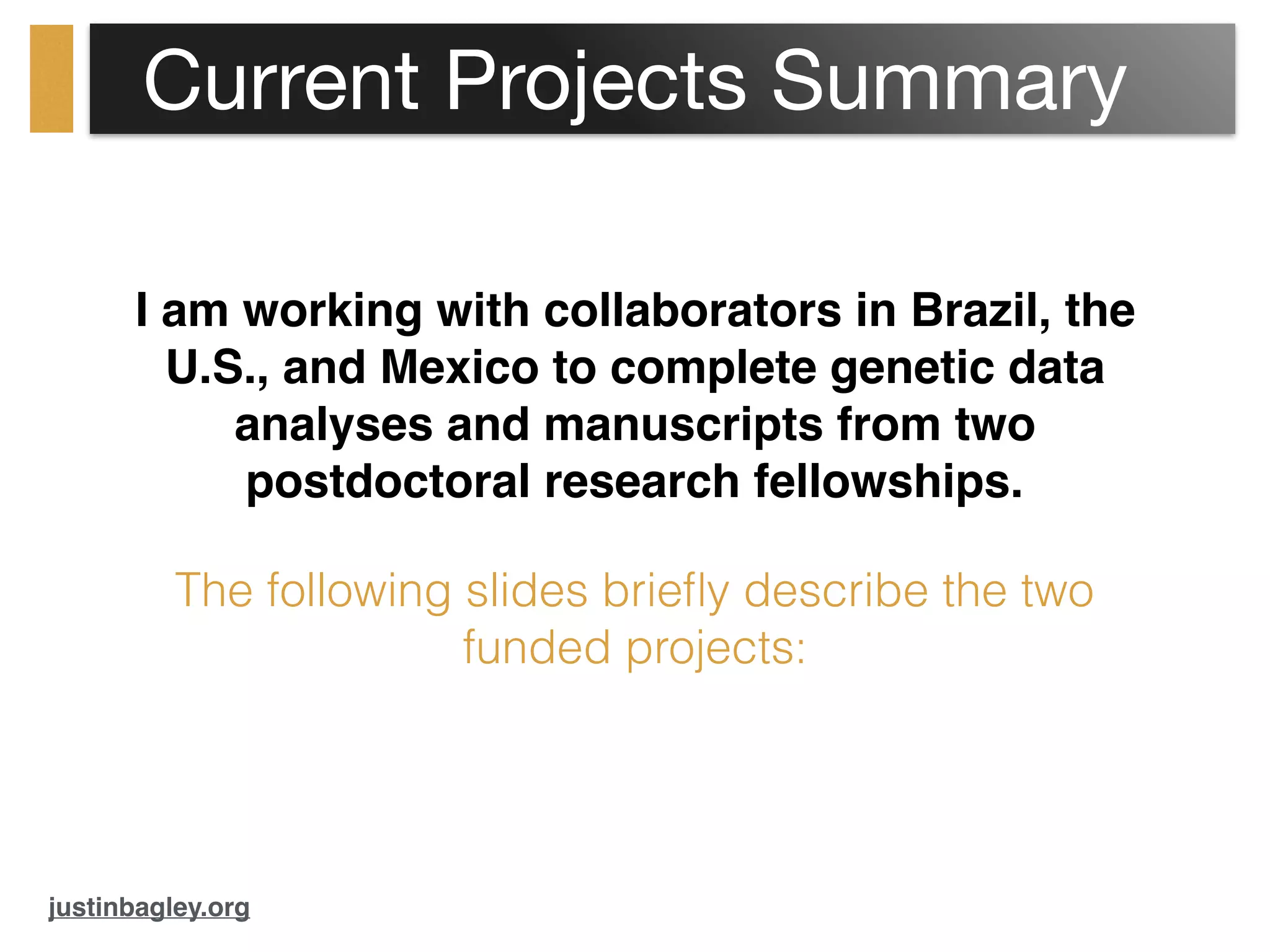 Current Projects Summary

I am working with collaborators in Brazil, the U.S., and Mexico to complete genetic data analyses and manuscripts from two postdoctoral research fellowships.

The following slides briefly describe the two funded projects:

justinbagley.org